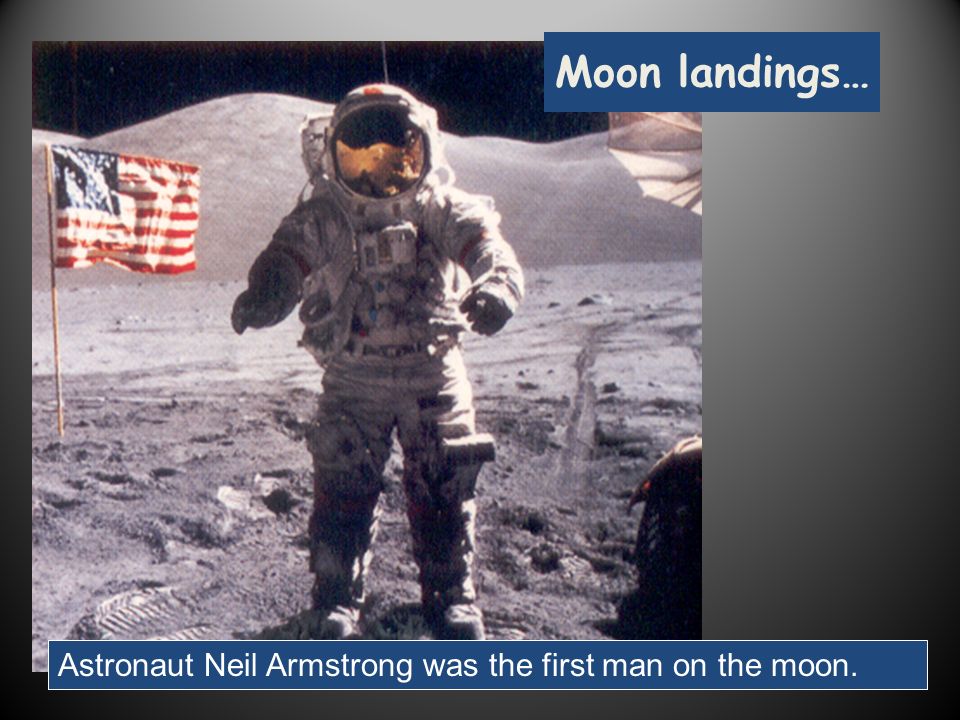 Moon landings…

Astronaut Neil Armstrong was the first man on the moon.